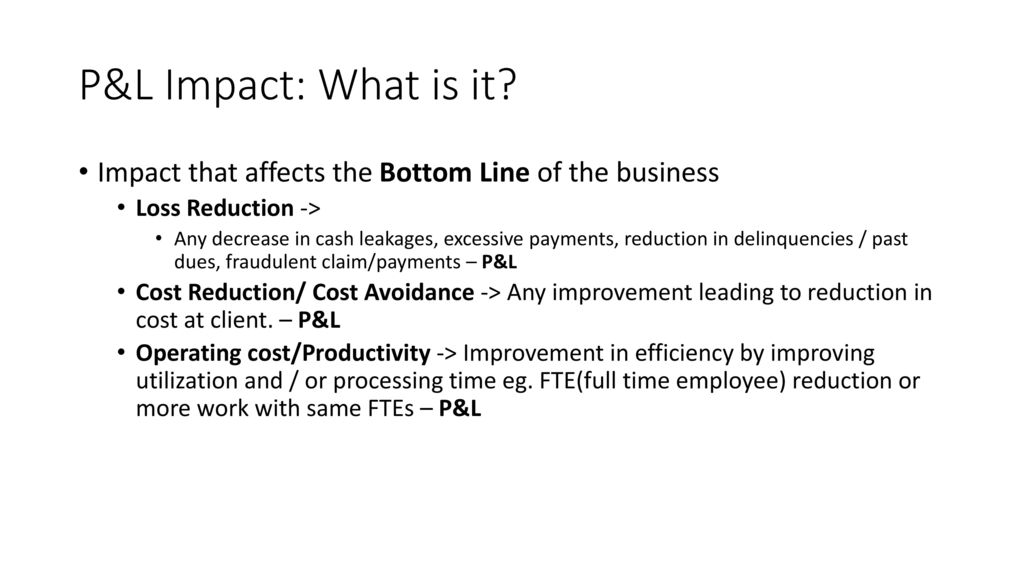 P&L Impact: What is it?

• Impact that affects the Bottom Line of the business

• Loss Reduction ->

• Any decrease in cash leakages, excessive payments, reduction in delinquencies / past dues, fraudulent claim/payments – P&L

• Cost Reduction/ Cost Avoidance -> Any improvement leading to reduction in cost at client. – P&L

• Operating cost/Productivity -> Improvement in efficiency by improving utilization and / or processing time eg. FTE(full time employee) reduction or more work with same FTEs – P&L